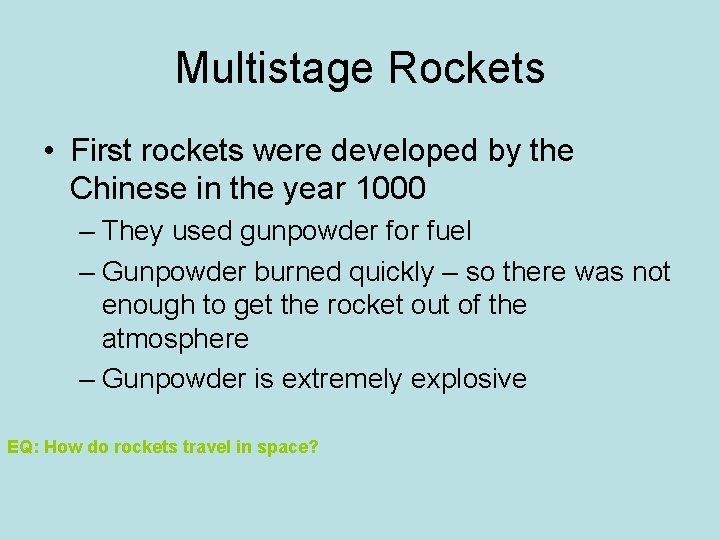 Multistage Rockets

• First rockets were developed by the Chinese in the year 1000

– They used gunpowder for fuel

– Gunpowder burned quickly – so there was not enough to get the rocket out of the atmosphere

– Gunpowder is extremely explosive

EQ: How do rockets travel in space?